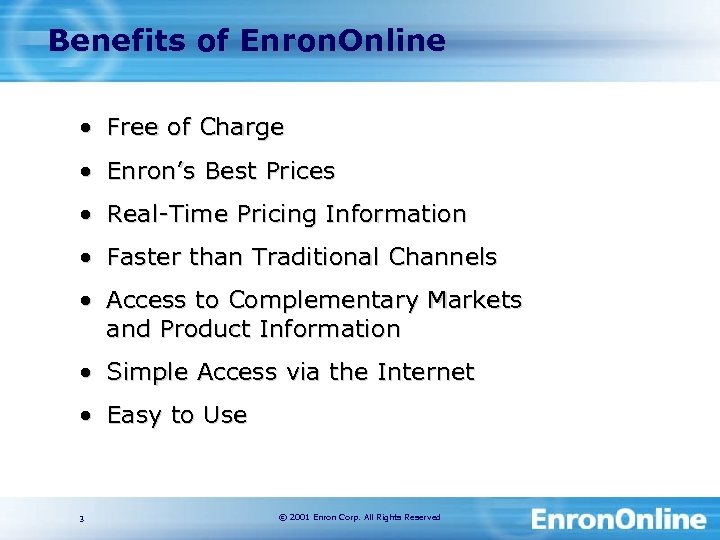 Benefits of EnronOnline

• Free of Charge
• Enron's Best Prices
• Real-Time Pricing Information
• Faster than Traditional Channels
• Access to Complementary Markets and Product Information
• Simple Access via the Internet
• Easy to Use

3

© 2001 Enron Corp. All Rights Reserved

EnronOnline